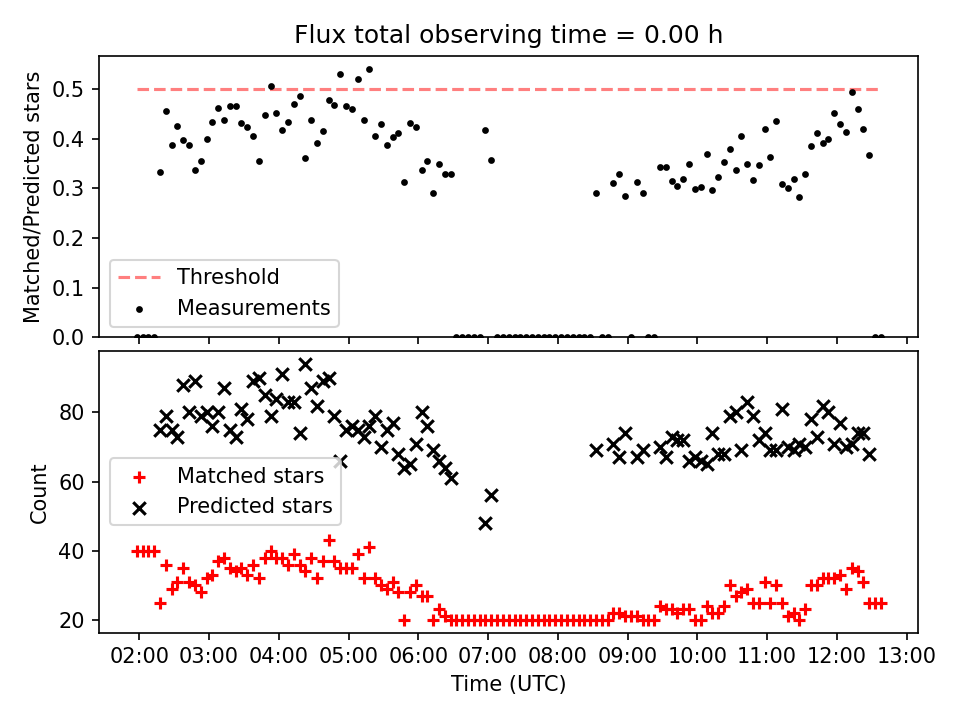 Flux total observing time = 0.00 h

Matched/Predicted stars

0.5
0.4
0.3
0.2
0.1
0.0

Threshold
Measurements

Count

80
60
40
20

Matched stars
Predicted stars

02:00 03:00 04:00 05:00 06:00 07:00 08:00 09:00 10:00 11:00 12:00 13:00

Time (UTC)